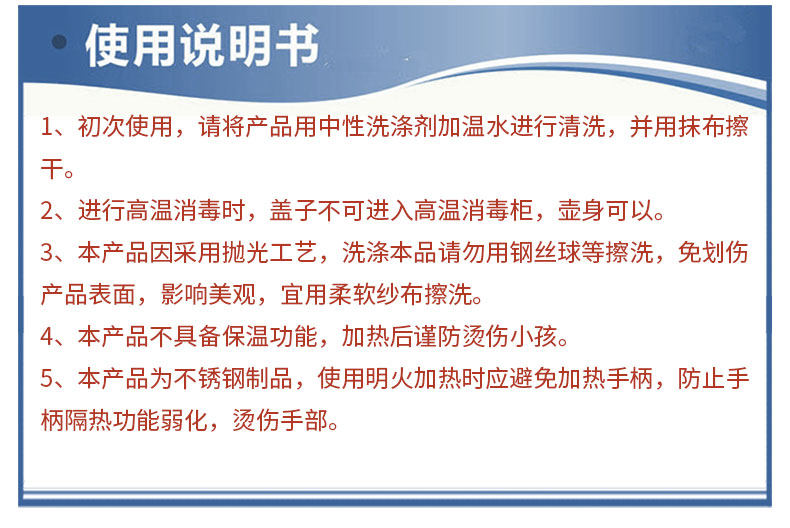 使用说明书

1、初次使用，请将产品用中性洗涤剂加温水进行清洗，并用抹布擦干。

2、进行高温消毒时，盖子不可进入高温消毒柜，壶身可以。

3、本产品因采用抛光工艺，洗涤本品请勿用钢丝球等擦洗，免划伤产品表面，影响美观，宜用柔软纱布擦洗。

4、本产品不具备保温功能，加热后谨防烫伤小孩。

5、本产品为不锈钢制品，使用明火加热时应避免加热手柄，防止手柄隔热功能弱化，烫伤手部。